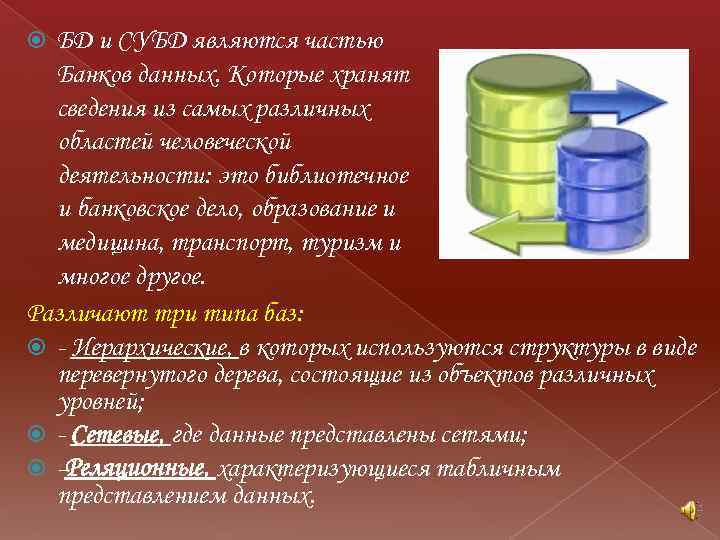 БД и СУБД являются частью Банков данных. Которые хранят сведения из самых различных областей человеческой деятельности: это библиотечное и банковское дело, образование и медицина, транспорт, туризм и многое другое.

Различают три типа баз:

- Иерархические, в которых используются структуры в виде перевернутого дерева, состоящие из объектов различных уровней;

- Сетевые, где данные представлены сетями;

-Реляционные, характеризующиеся табличным представлением данных.